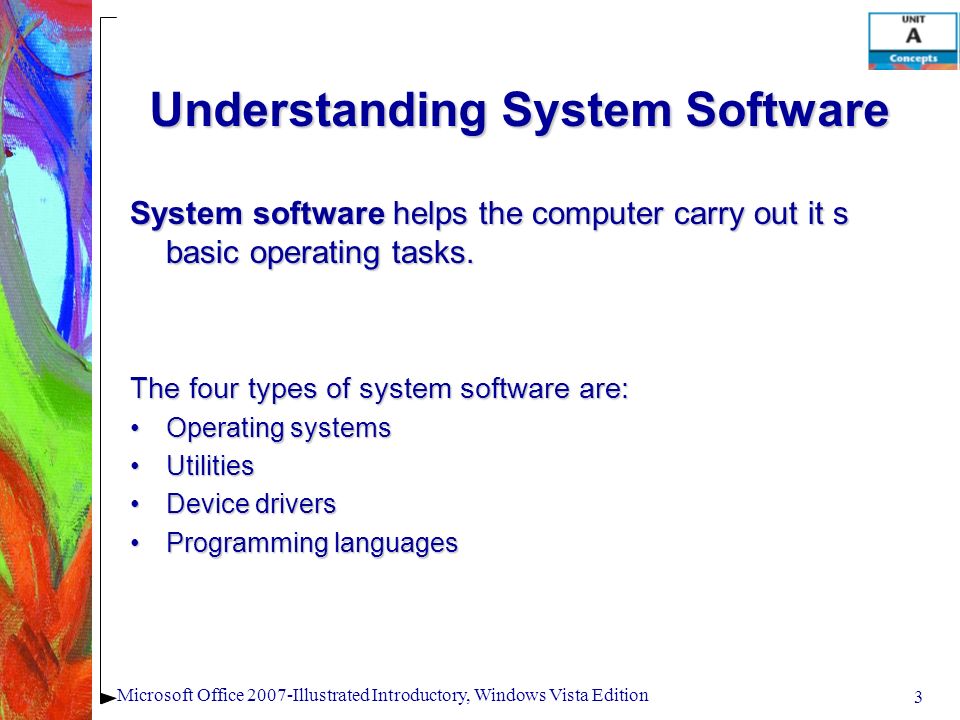 UNIT
A
Concepts

Understanding System Software

System software helps the computer carry out it s basic operating tasks.

The four types of system software are:
• Operating systems
• Utilities
• Device drivers
• Programming languages

Microsoft Office 2007-Illustrated Introductory, Windows Vista Edition

3